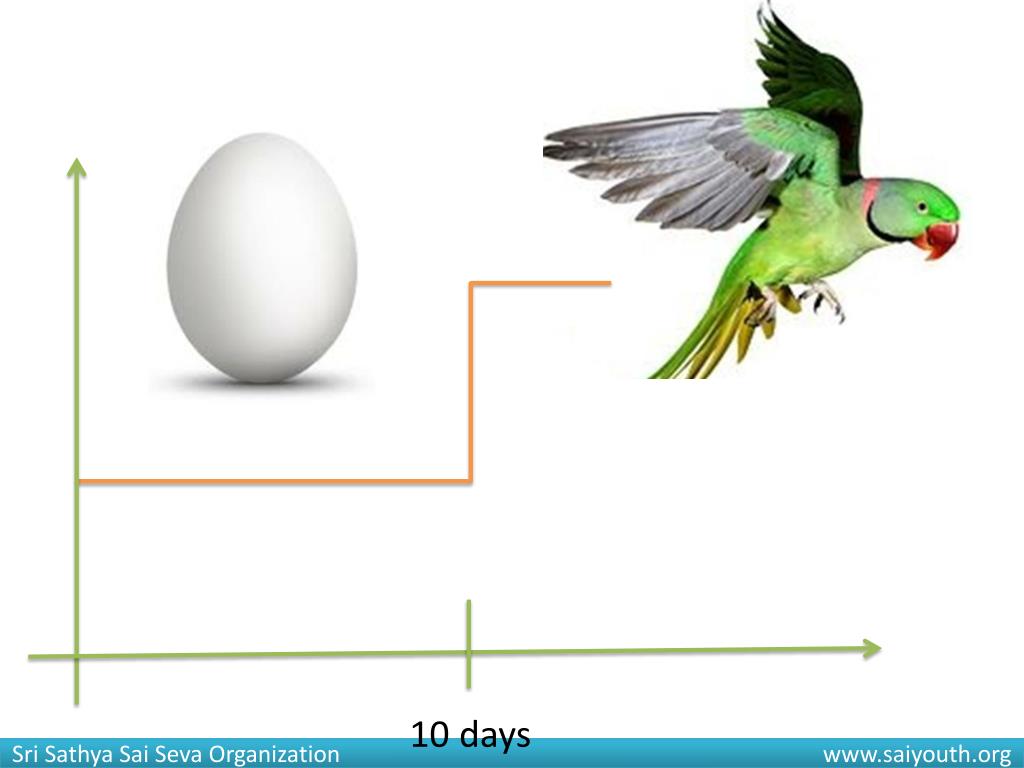 10 days

Sri Sathya Sai Seva Organization

www.saiyouth.org